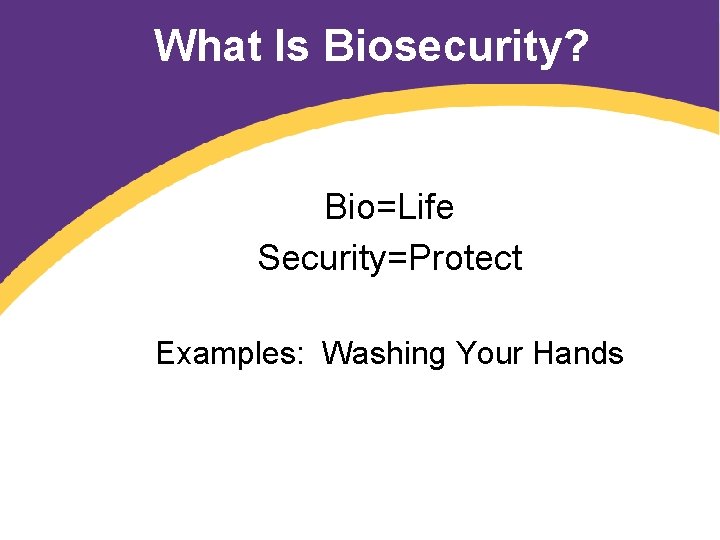 What Is Biosecurity?

Bio=Life
Security=Protect

Examples: Washing Your Hands